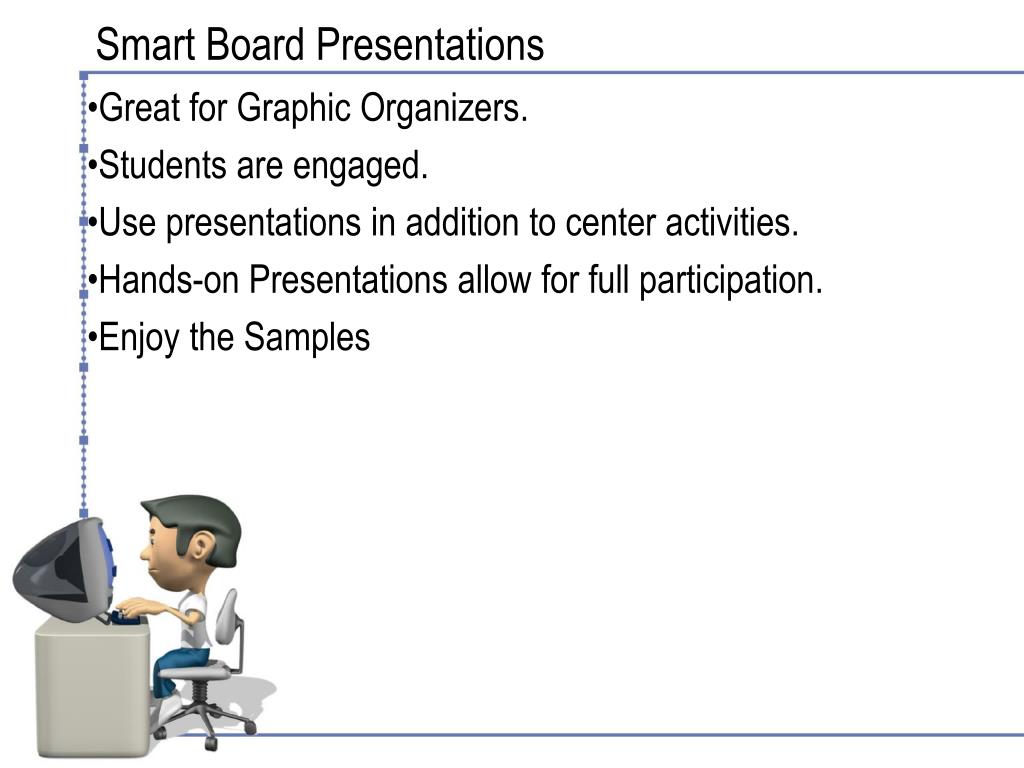 Smart Board Presentations

•Great for Graphic Organizers.

•Students are engaged.

•Use presentations in addition to center activities.

•Hands-on Presentations allow for full participation.

•Enjoy the Samples